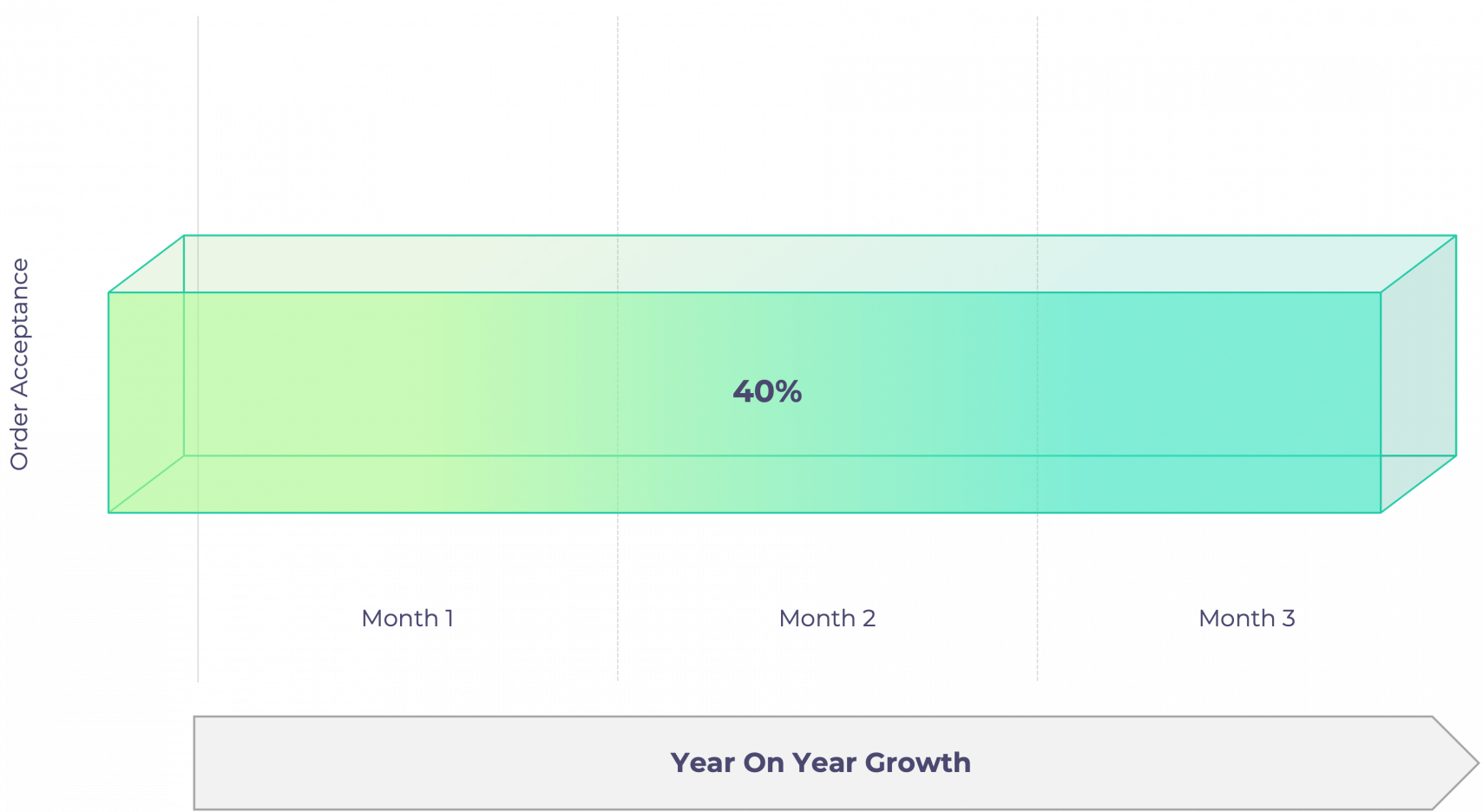 Order Acceptance

40%

Month 1

Month 2

Month 3

Year On Year Growth